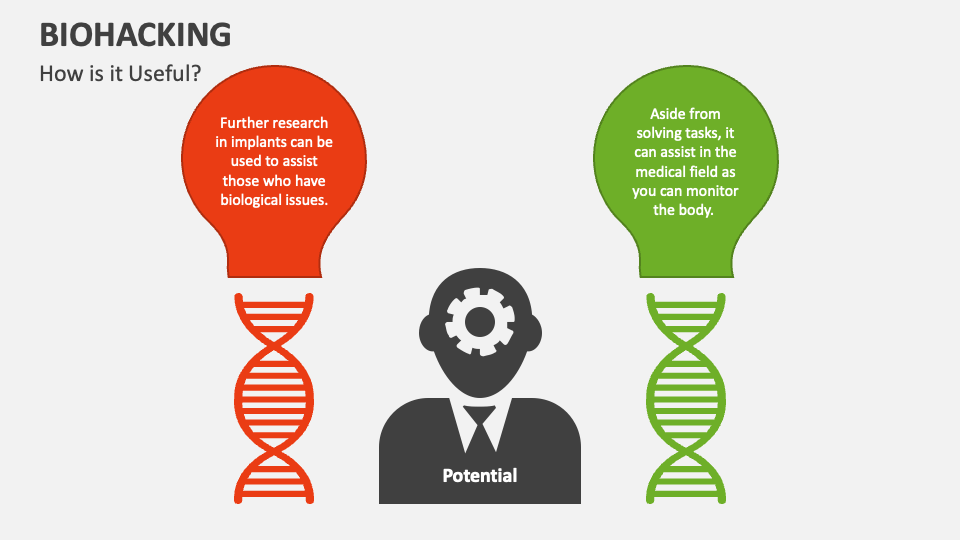 BIOHACKING

How is it Useful?

Further research in implants can be used to assist those who have biological issues.

Aside from solving tasks, it can assist in the medical field as you can monitor the body.

Potential